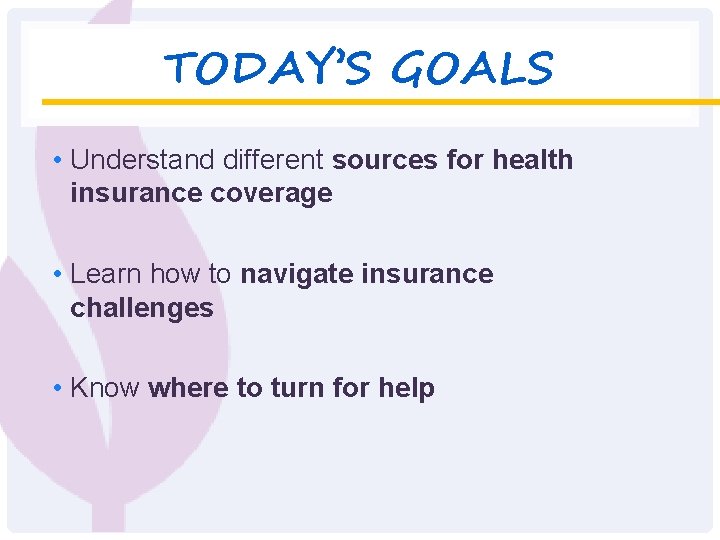 TODAY'S GOALS

• Understand different sources for health insurance coverage

• Learn how to navigate insurance challenges

• Know where to turn for help